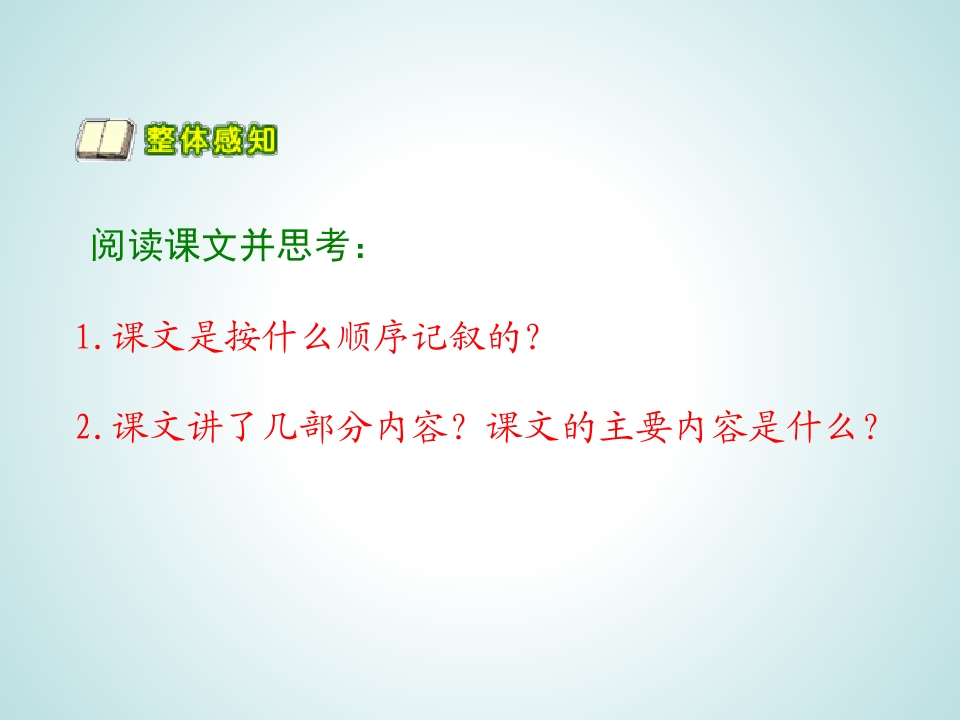 整体感知

阅读课文并思考：

1.课文是按什么顺序记叙的？

2.课文讲了几部分内容？课文的主要内容是什么？